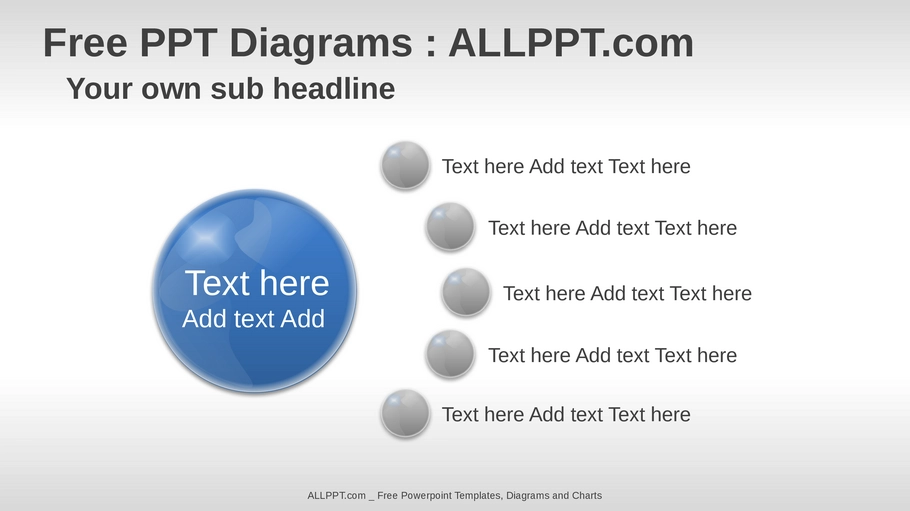 Free PPT Diagrams : ALLPPT.com

Your own sub headline

Text here
Add text Add

Text here Add text Text here

Text here Add text Text here

Text here Add text Text here

Text here Add text Text here

Text here Add text Text here

ALLPPT.com _ Free Powerpoint Templates, Diagrams and Charts